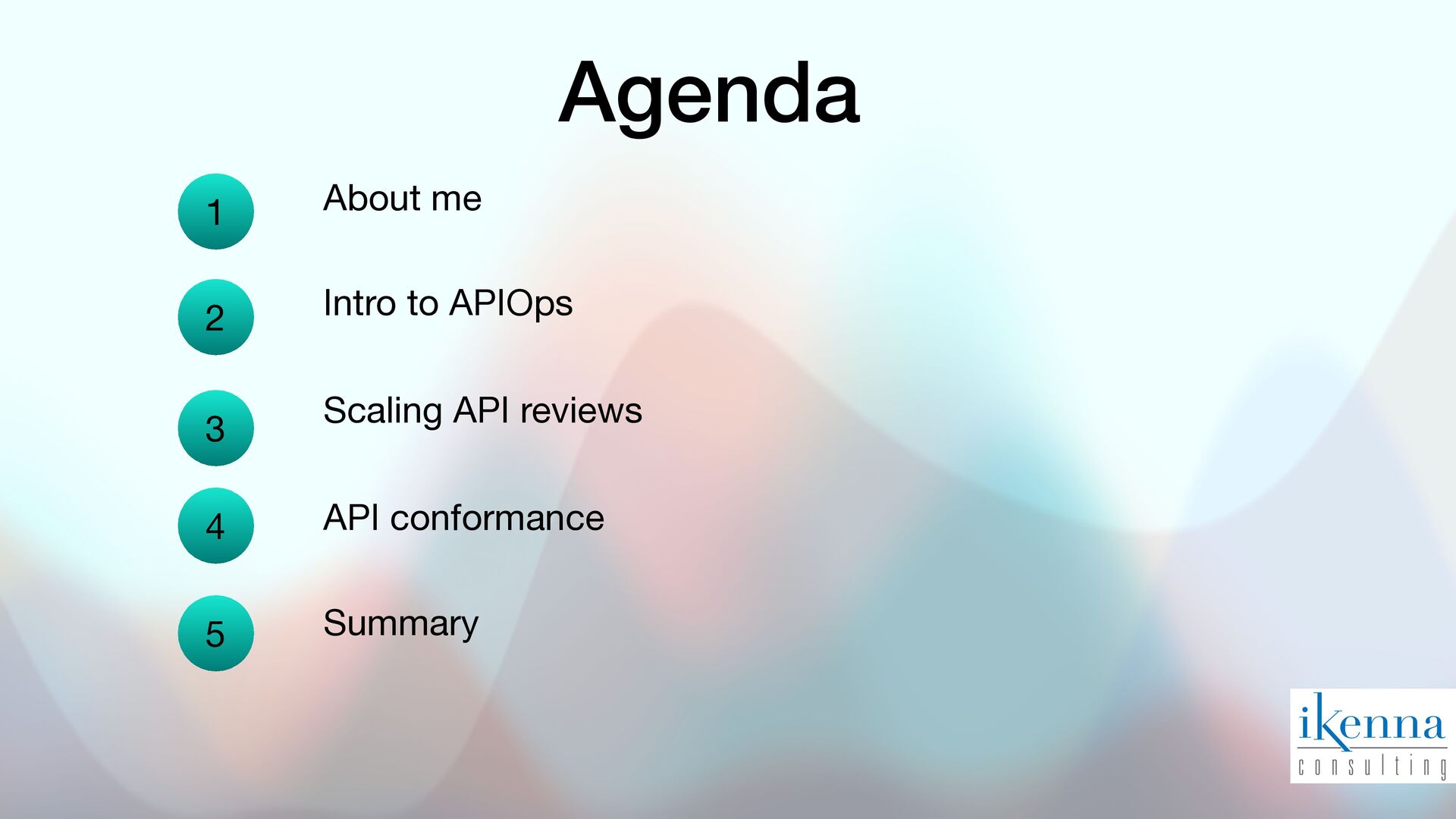 Agenda

1 About me

2 Intro to APIOps

3 Scaling API reviews

4 API conformance

5 Summary

ikenna
consulting